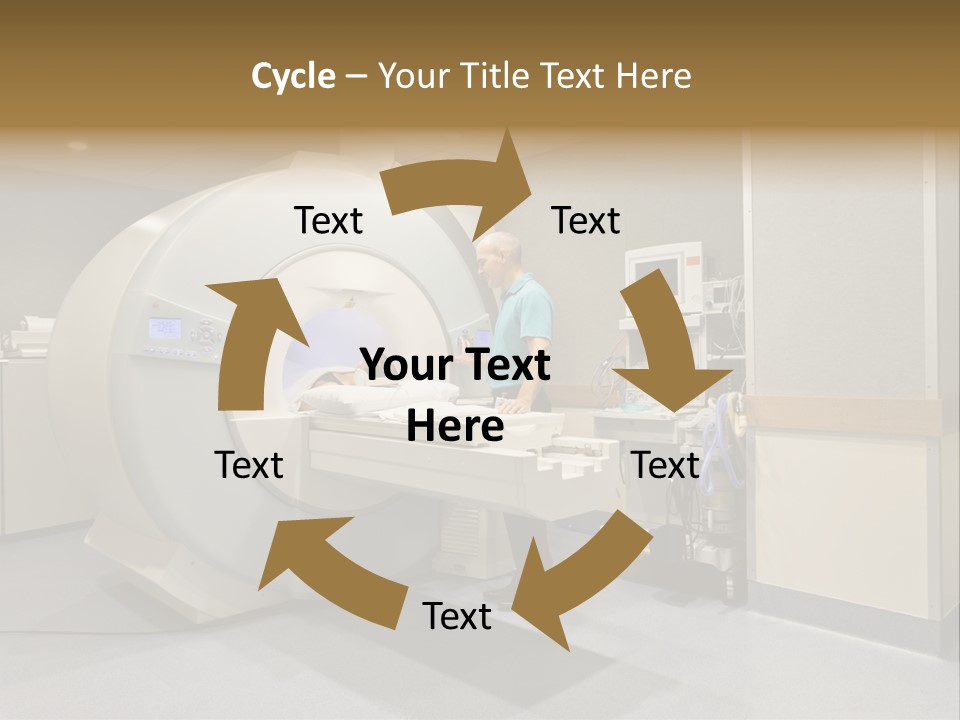 Cycle – Your Title Text Here

Text

Text

Your Text Here

Text

Text

Text